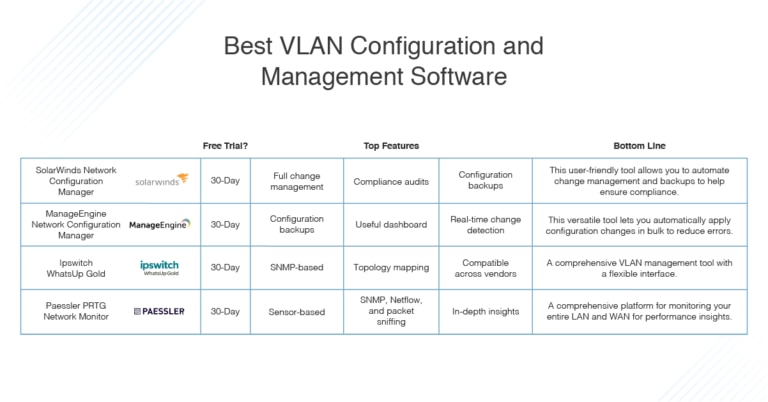 Best VLAN Configuration and Management Software

| | Free Trial? | Top Features | | | Bottom Line |
|---|---|---|---|---|---|
| SolarWinds Network Configuration Manager solarwinds | 30-Day | Full change management | Compliance audits | Configuration backups | This user-friendly tool allows you to automate change management and backups to help ensure compliance. |
| ManageEngine Network Configuration Manager ManageEngine | 30-Day | Configuration backups | Useful dashboard | Real-time change detection | This versatile tool lets you automatically apply configuration changes in bulk to reduce errors. |
| Ipswitch WhatsUp Gold ipswitch WhatsUp Gold | 30-Day | SNMP-based | Topology mapping | Compatible across vendors | A comprehensive VLAN management tool with a flexible interface. |
| Paessler PRTG Network Monitor PAESSLER | 30-Day | Sensor-based | SNMP, Netflow, and packet sniffing | In-depth insights | A comprehensive platform for monitoring your entire LAN and WAN for performance insights. |